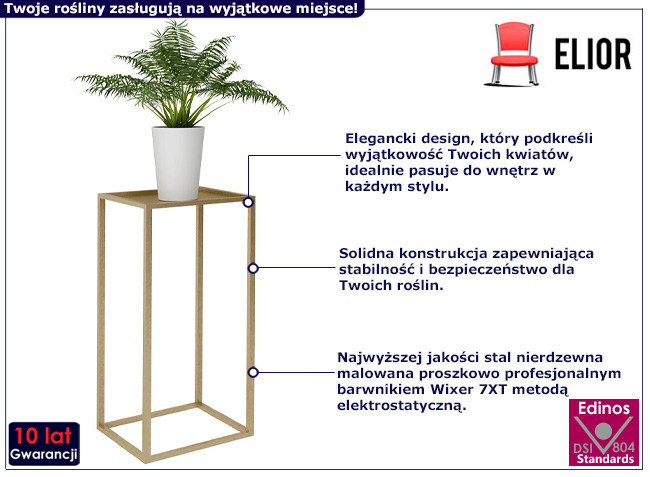 Twoje rośliny zasługują na wyjątkowe miejsce!

ELIOR

Elegancki design, który podkreśli wyjątkowość Twoich kwiatów, idealnie pasuje do wnętrz w każdym stylu.

Solidna konstrukcja zapewniająca stabilność i bezpieczeństwo dla Twoich roślin.

Najwyższej jakości stal nierdzewna malowana proszkowo profesjonalnym barwnikiem Wixer 7XT metodą elektrostatyczną.

10 lat Gwarancji

Edinos DSI 804 Standards